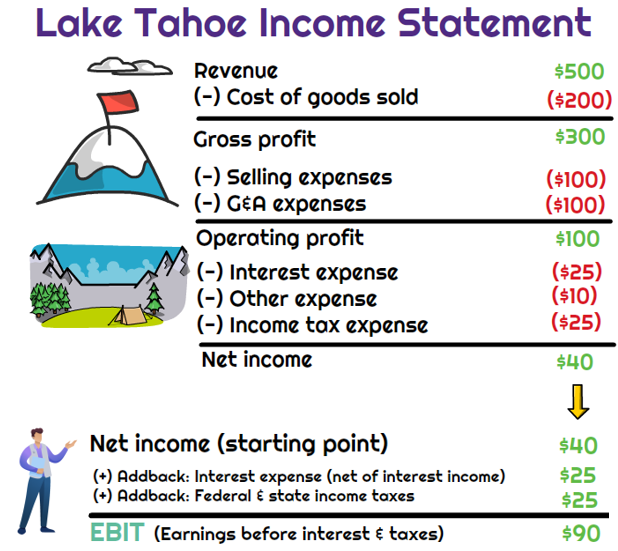 Lake Tahoe Income Statement

| | |
|---|---|
| Revenue | \$500 |
| (-) Cost of goods sold | (\$200) |
| Gross profit | \$300 |
| (-) Selling expenses | (\$100) |
| (-) G&A expenses | (\$100) |
| Operating profit | \$100 |
| (-) Interest expense | (\$25) |
| (-) Other expense | (\$10) |
| (-) Income tax expense | (\$25) |
| Net income | \$40 |

| | |
|---|---|
| Net income (starting point) | \$40 |
| (+) Addback: Interest expense (net of interest income) | \$25 |
| (+) Addback: Federal & state income taxes | \$25 |
| EBIT (Earnings before interest & taxes) | \$90 |